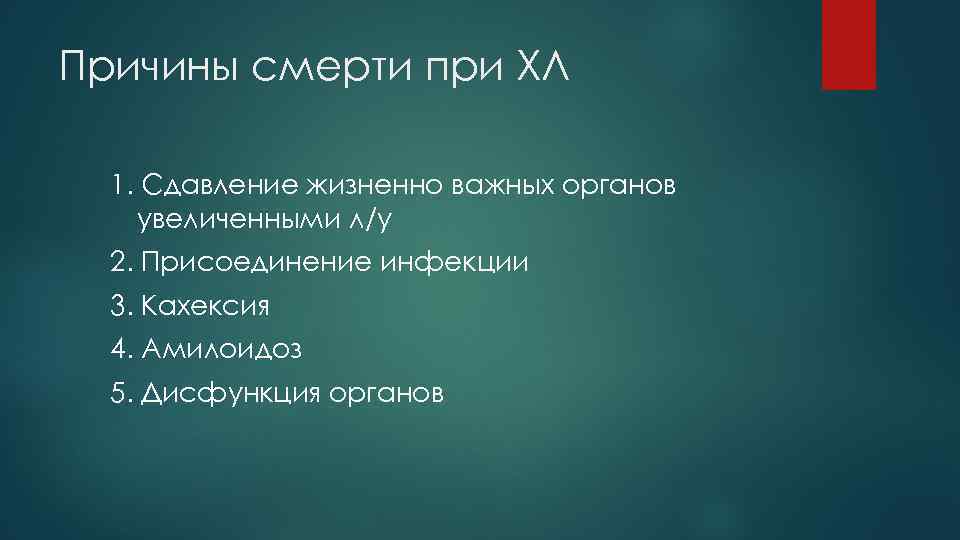 Причины смерти при ХЛ

1. Сдавление жизненно важных органов увеличенными л/у

2. Присоединение инфекции

3. Кахексия

4. Амилоидоз

5. Дисфункция органов